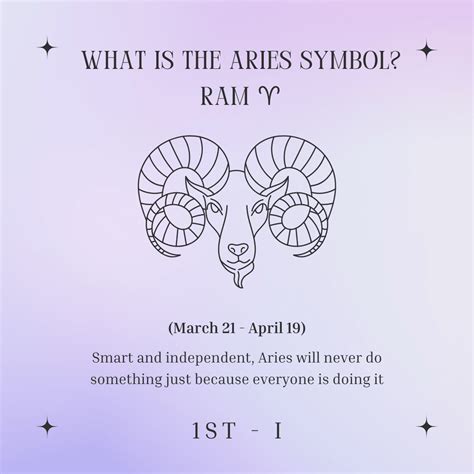 WHAT IS THE ARIES SYMBOL?
RAM ♈

(March 21 - April 19)

Smart and independent, Aries will never do something just because everyone is doing it

1ST - I